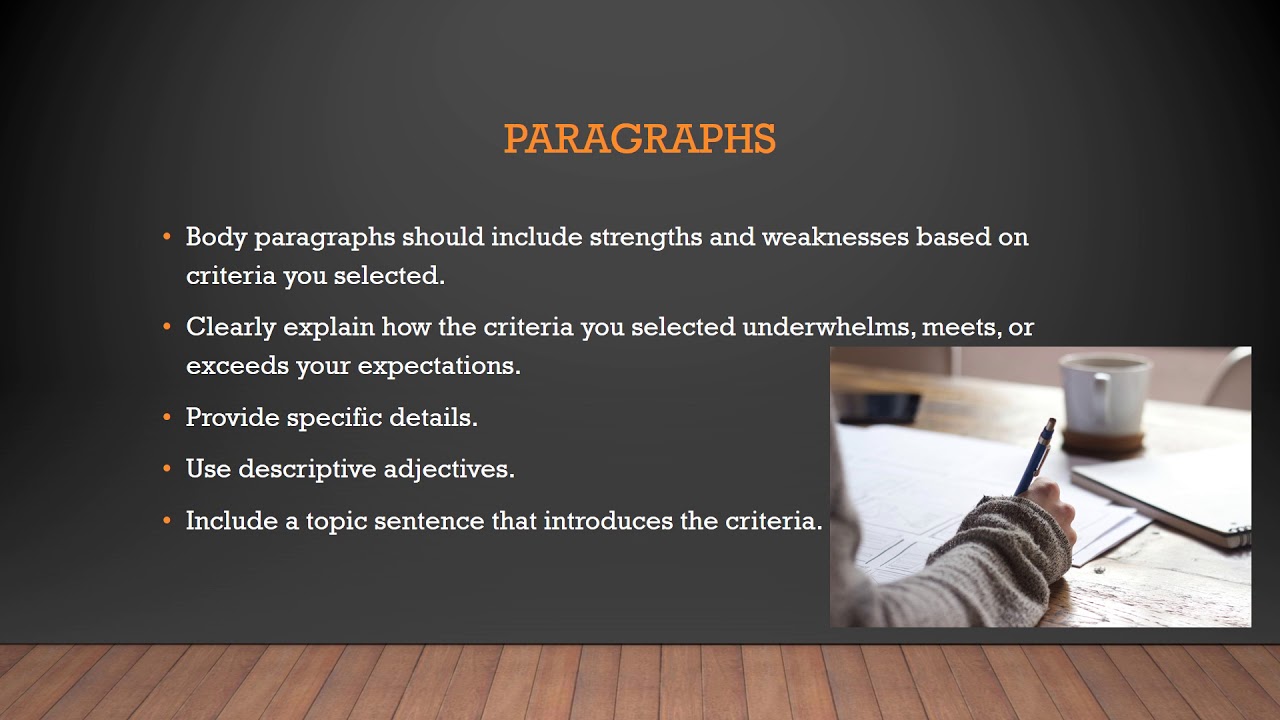 PARAGRAPHS

• Body paragraphs should include strengths and weaknesses based on criteria you selected.

• Clearly explain how the criteria you selected underwhelms, meets, or exceeds your expectations.

• Provide specific details.

• Use descriptive adjectives.

• Include a topic sentence that introduces the criteria.